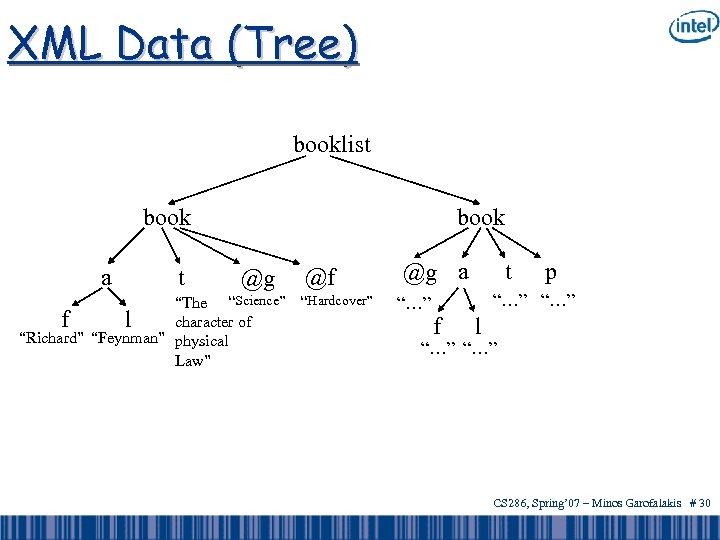 XML Data (Tree)

intel

booklist

book

book

a

t

@g

@f

@g

a

t

p

f

l

"Richard" "Feynman"

"The character of physical Law"

"Science"

"Hardcover"

"..."

"..." "..."

f

l

"..." "..."

CS286, Spring'07 – Minos Garofalakis # 30